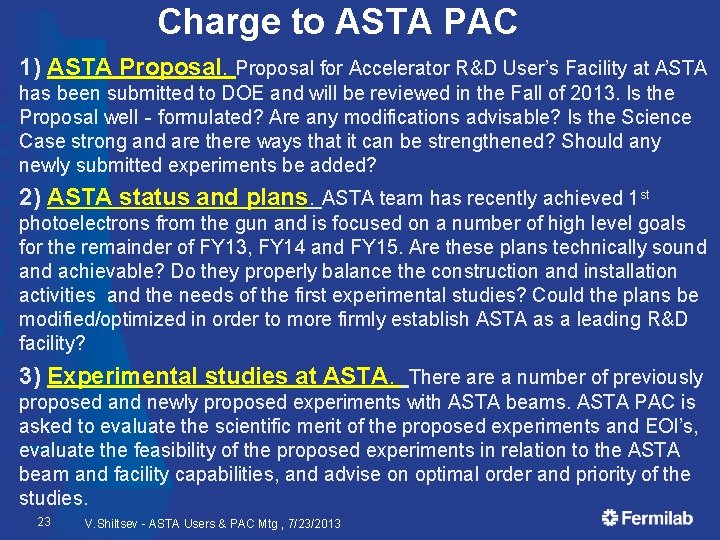 Charge to ASTA PAC

1) ASTA Proposal. Proposal for Accelerator R&D User's Facility at ASTA has been submitted to DOE and will be reviewed in the Fall of 2013. Is the Proposal well - formulated? Are any modifications advisable? Is the Science Case strong and are there ways that it can be strengthened? Should any newly submitted experiments be added?

2) ASTA status and plans. ASTA team has recently achieved 1$^{st}$ photoelectrons from the gun and is focused on a number of high level goals for the remainder of FY13, FY14 and FY15. Are these plans technically sound and achievable? Do they properly balance the construction and installation activities and the needs of the first experimental studies? Could the plans be modified/optimized in order to more firmly establish ASTA as a leading R&D facility?

3) Experimental studies at ASTA. There are a number of previously proposed and newly proposed experiments with ASTA beams. ASTA PAC is asked to evaluate the scientific merit of the proposed experiments and EOI's, evaluate the feasibility of the proposed experiments in relation to the ASTA beam and facility capabilities, and advise on optimal order and priority of the studies.

23 V.Shiltsev - ASTA Users & PAC Mtg , 7/23/2013

Fermilab